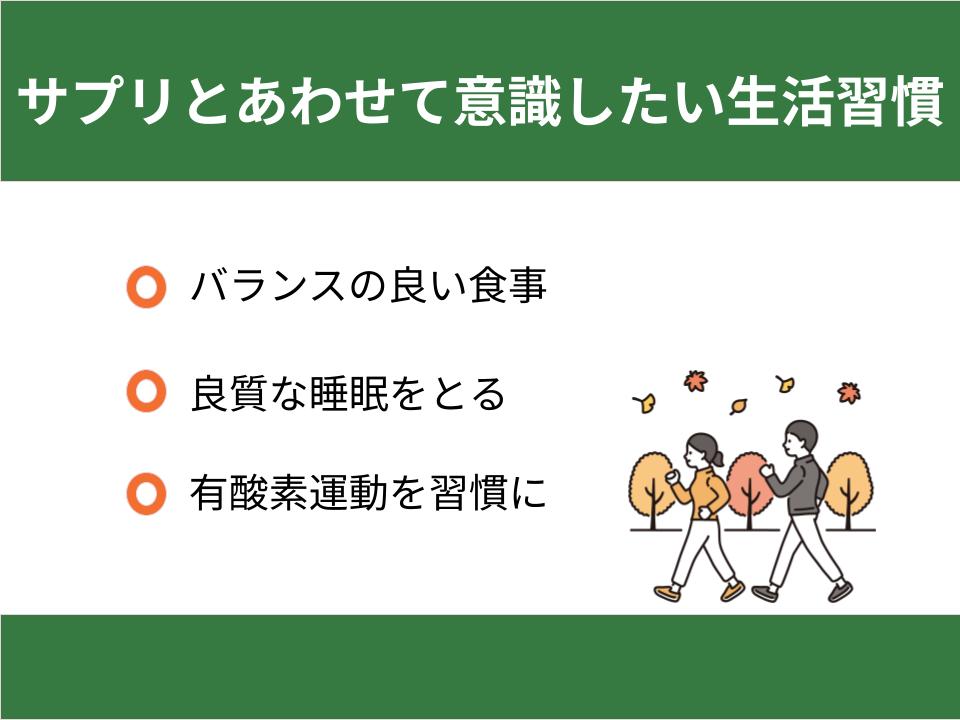 サプリとあわせて意識したい生活習慣

バランスの良い食事

良質な睡眠をとる

有酸素運動を習慣に